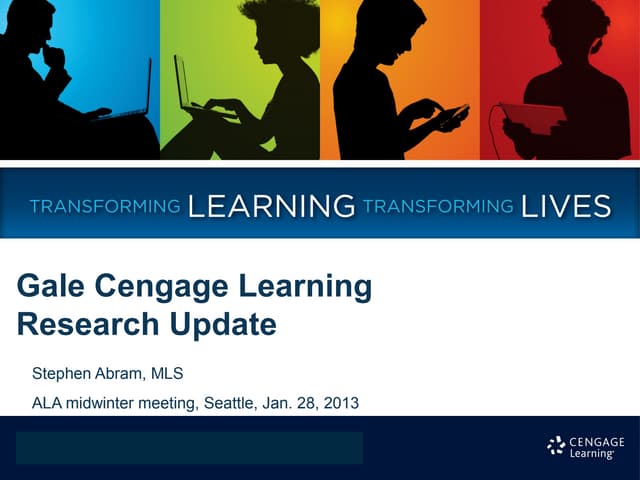 TRANSFORMING LEARNING TRANSFORMING LIVES

Gale Cengage Learning Research Update

Stephen Abram, MLS

ALA midwinter meeting, Seattle, Jan. 28, 2013

CENGAGE Learning